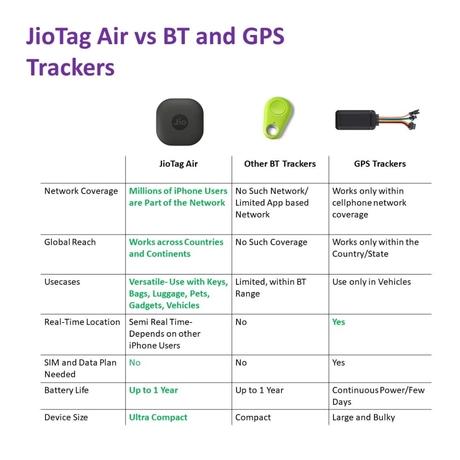 JioTag Air vs BT and GPS Trackers

Jio

| | JioTag Air | Other BT Trackers | GPS Trackers |
|---|---|---|---|
| Network Coverage | Millions of iPhone Users are Part of the Network | No Such Network/ Limited App based Network | Works only within cellphone network coverage |
| Global Reach | Works across Countries and Continents | No Such Coverage | Works only within the Country/State |
| Usecases | Versatile- Use with Keys, Bags, Luggage, Pets, Gadgets, Vehicles | Limited, within BT Range | Use only in Vehicles |
| Real-Time Location | Semi Real Time- Depends on other iPhone Users | No | Yes |
| SIM and Data Plan Needed | No | No | Yes |
| Battery Life | Up to 1 Year | Up to 1 Year | Continuous Power/Few Days |
| Device Size | Ultra Compact | Compact | Large and Bulky |